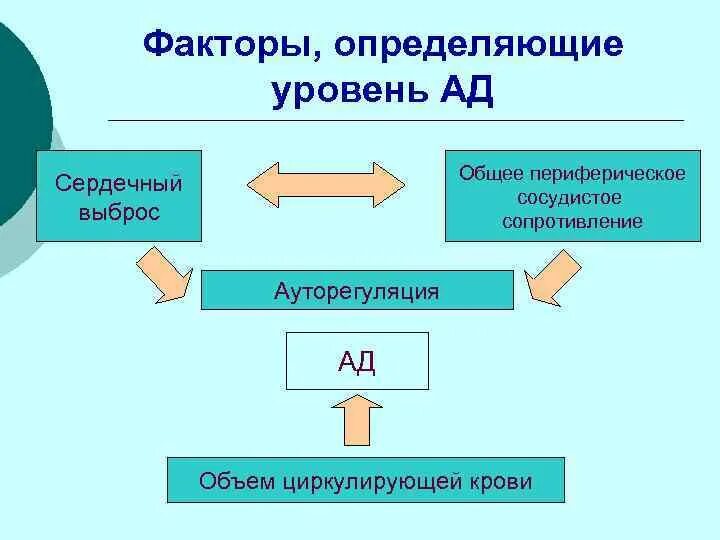 Факторы, определяющие уровень АД

Сердечный выброс

Общее периферическое сосудистое сопротивление

Ауторегуляция

АД

Объем циркулирующей крови